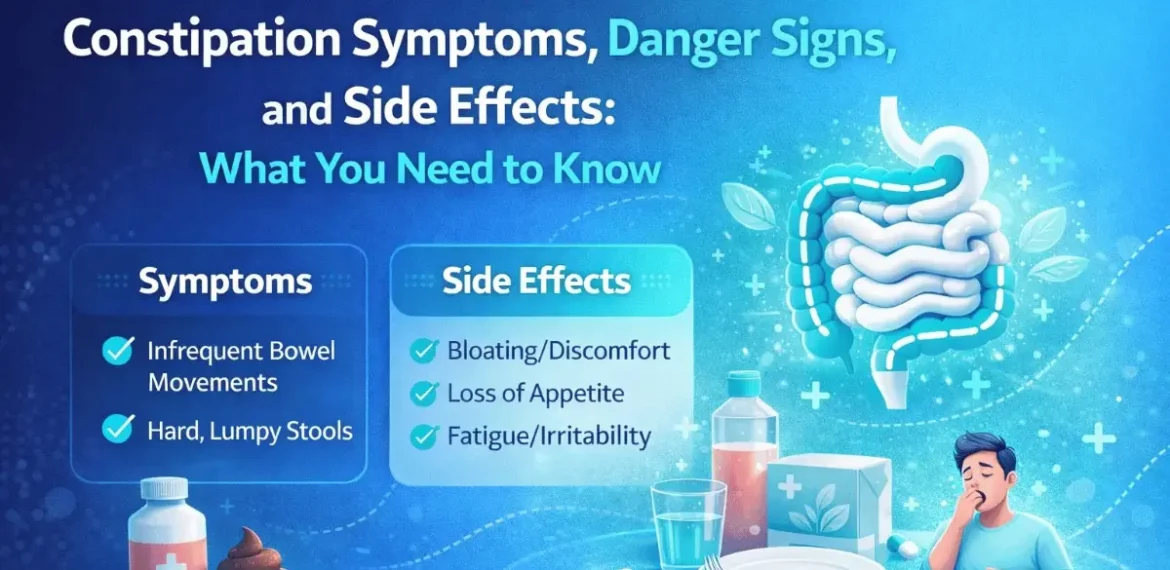 Constipation Symptoms, Danger Signs, and Side Effects: What You Need to Know

Symptoms

Infrequent Bowel Movements

Hard, Lumpy Stools

Side Effects

Bloating/Discomfort

Loss of Appetite

Fatigue/Irritability